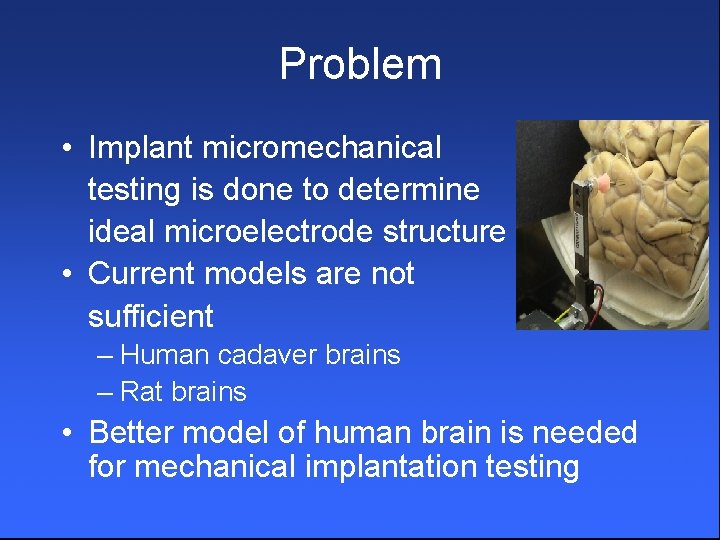 Problem

• Implant micromechanical testing is done to determine ideal microelectrode structure
• Current models are not sufficient
– Human cadaver brains
– Rat brains
• Better model of human brain is needed for mechanical implantation testing